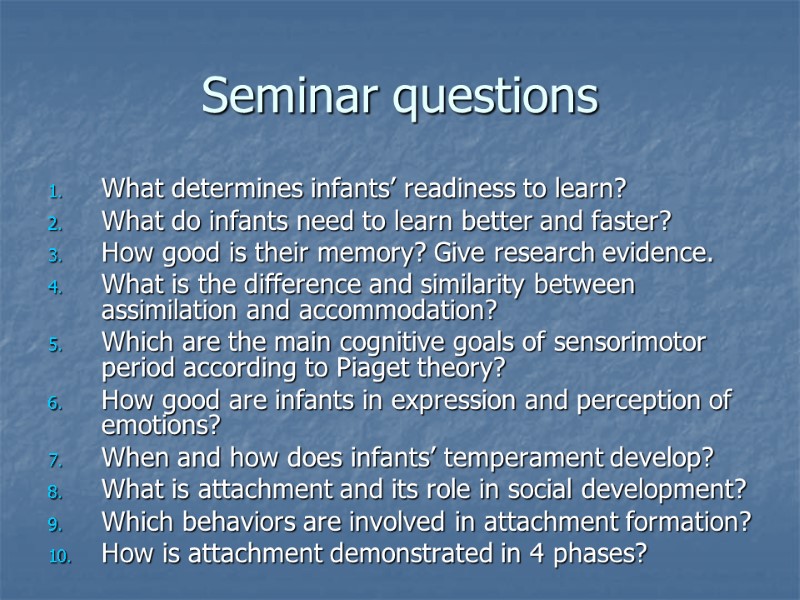 Seminar questions

1. What determines infants’ readiness to learn?
2. What do infants need to learn better and faster?
3. How good is their memory? Give research evidence.
4. What is the difference and similarity between assimilation and accommodation?
5. Which are the main cognitive goals of sensorimotor period according to Piaget theory?
6. How good are infants in expression and perception of emotions?
7. When and how does infants’ temperament develop?
8. What is attachment and its role in social development?
9. Which behaviors are involved in attachment formation?
10. How is attachment demonstrated in 4 phases?